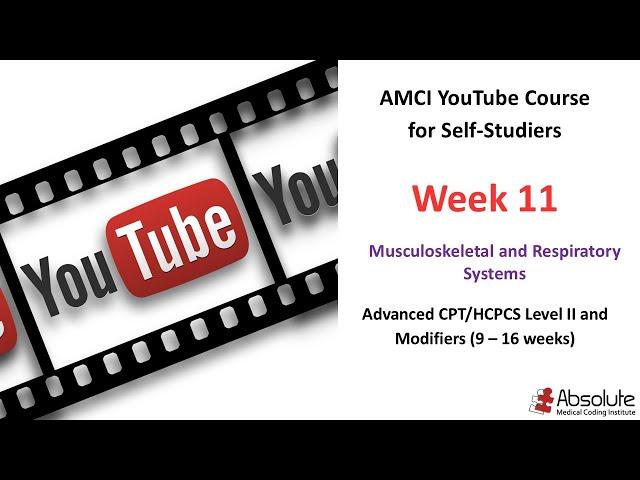 YouTube

You

AMCI YouTube Course for Self-Studiers

Week 11

Musculoskeletal and Respiratory Systems

Advanced CPT/HCPCS Level II and Modifiers (9 – 16 weeks)

Absolute
Medical Coding Institute